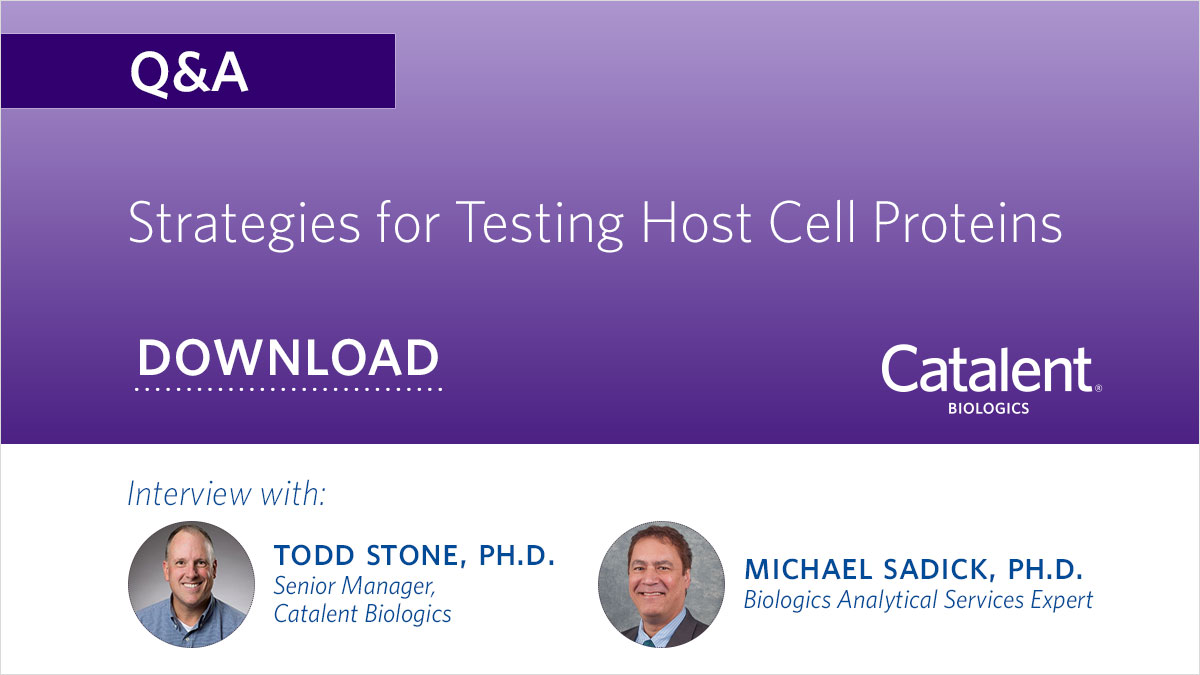 Q&A

Strategies for Testing Host Cell Proteins

DOWNLOAD

Catalent®
BIOLOGICS

Interview with:

TODD STONE, PH.D.
Senior Manager, Catalent Biologics

MICHAEL SADICK, PH.D.
Biologics Analytical Services Expert